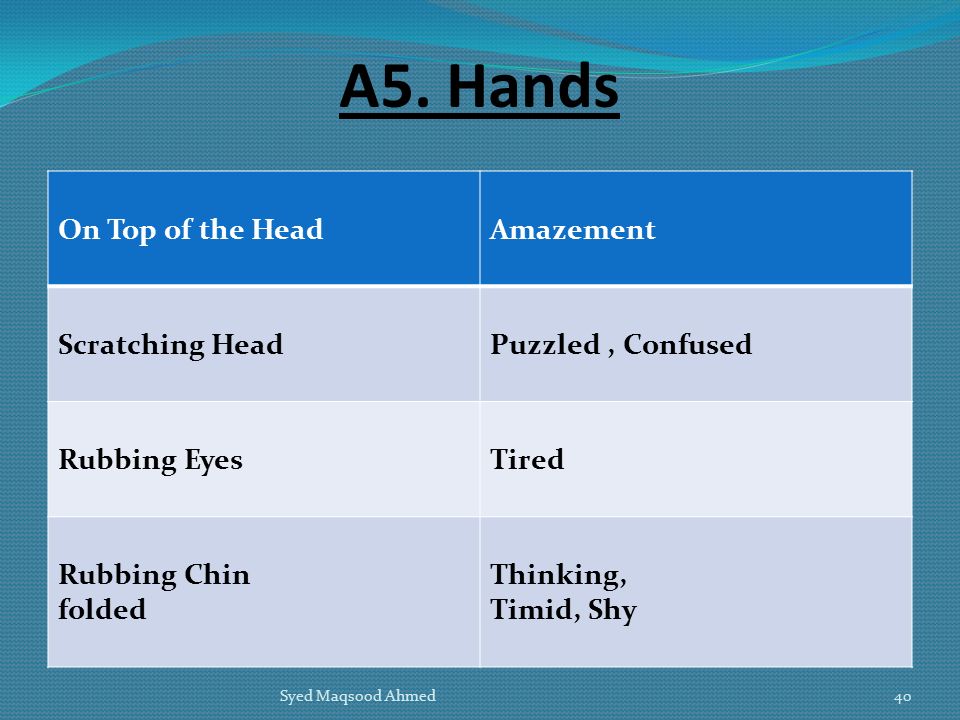 A5. Hands

| On Top of the Head | Amazement |
|---|---|
| Scratching Head | Puzzled , Confused |
| Rubbing Eyes | Tired |
| Rubbing Chin folded | Thinking, Timid, Shy |

Syed Maqsood Ahmed

40